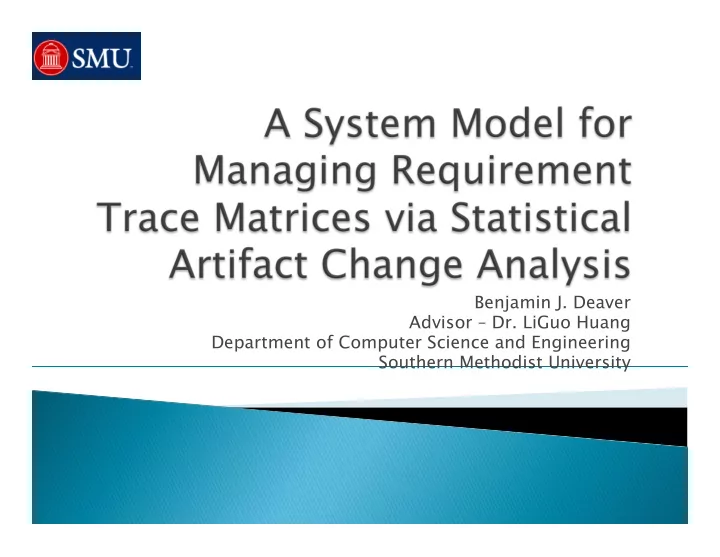 SMU

A System Model for Managing Requirement Trace Matrices via Statistical Artifact Change Analysis

Benjamin J. Deaver
Advisor – Dr. LiGuo Huang
Department of Computer Science and Engineering
Southern Methodist University